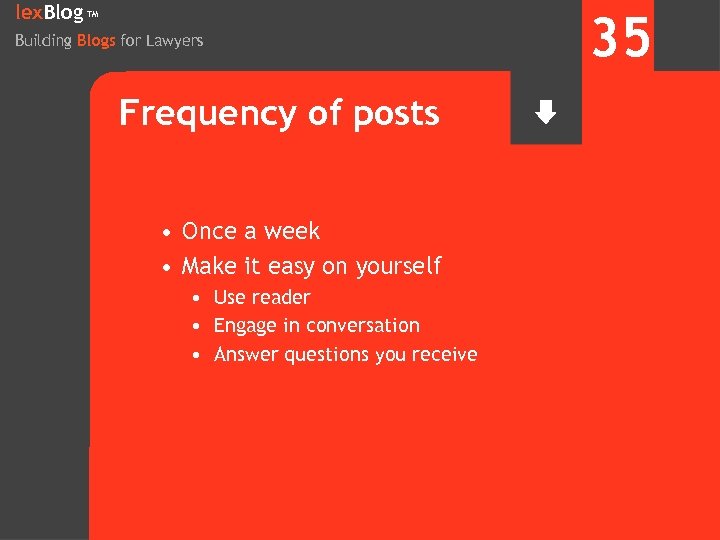 lexBlog TM
Building Blogs for Lawyers

35

Frequency of posts

• Once a week
• Make it easy on yourself
  • Use reader
  • Engage in conversation
  • Answer questions you receive